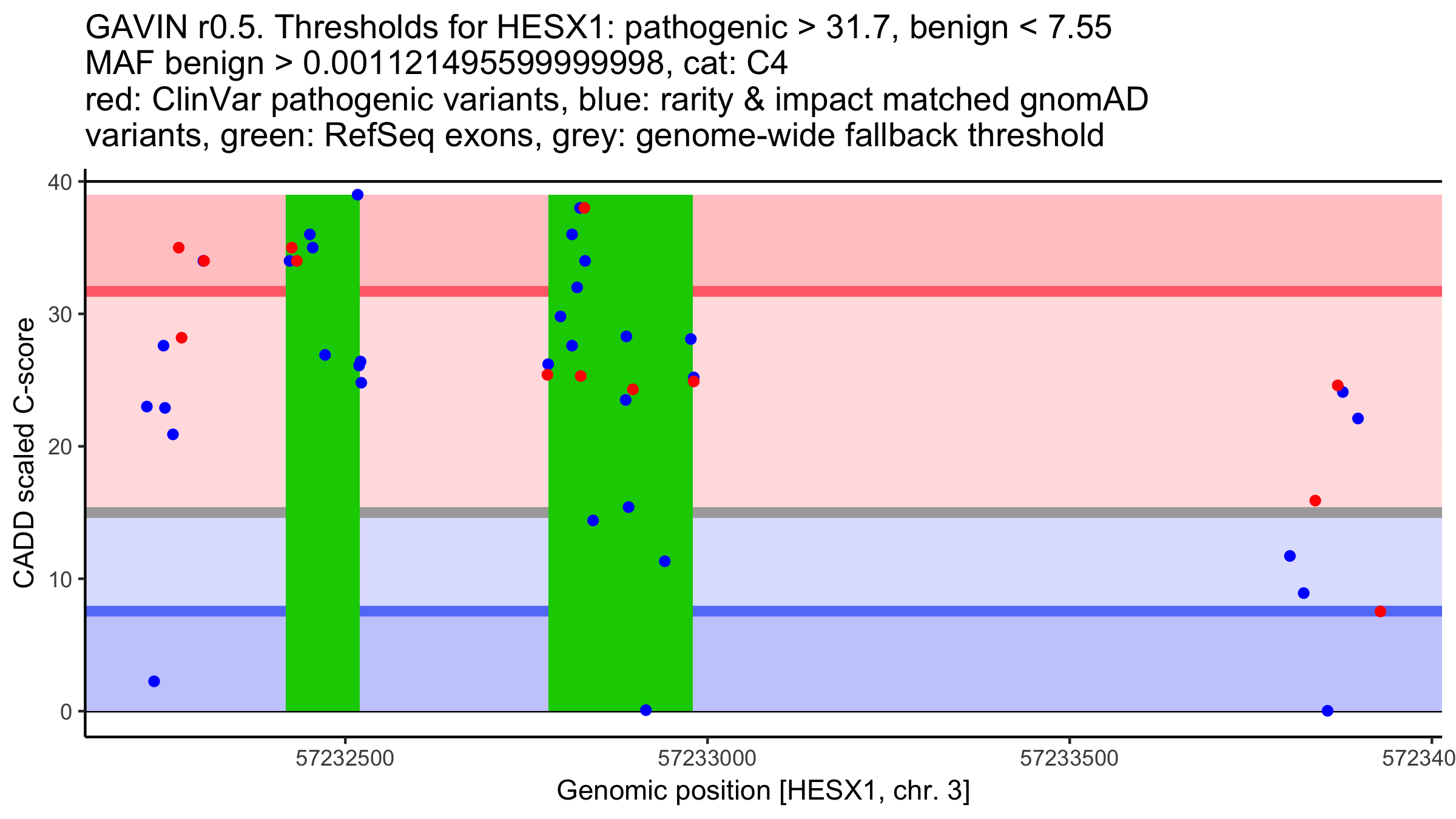 GAVIN r0.5. Thresholds for HESX1: pathogenic > 31.7, benign < 7.55
MAF benign > 0.00112149559999998, cat: C4
red: ClinVar pathogenic variants, blue: rarity & impact matched gnomAD variants, green: RefSeq exons, grey: genome-wide fallback threshold

CADD scaled C-score

40
30
20
10
0

57232500
57233000
57233500
572340

Genomic position [HESX1, chr. 3]